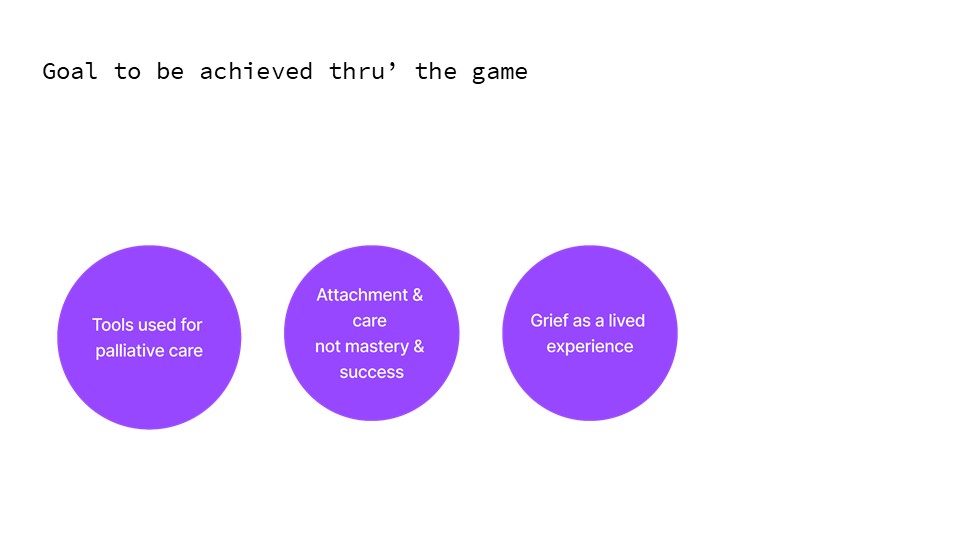 Goal to be achieved thru’ the game

Tools used for palliative care

Attachment & care not mastery & success

Grief as a lived experience